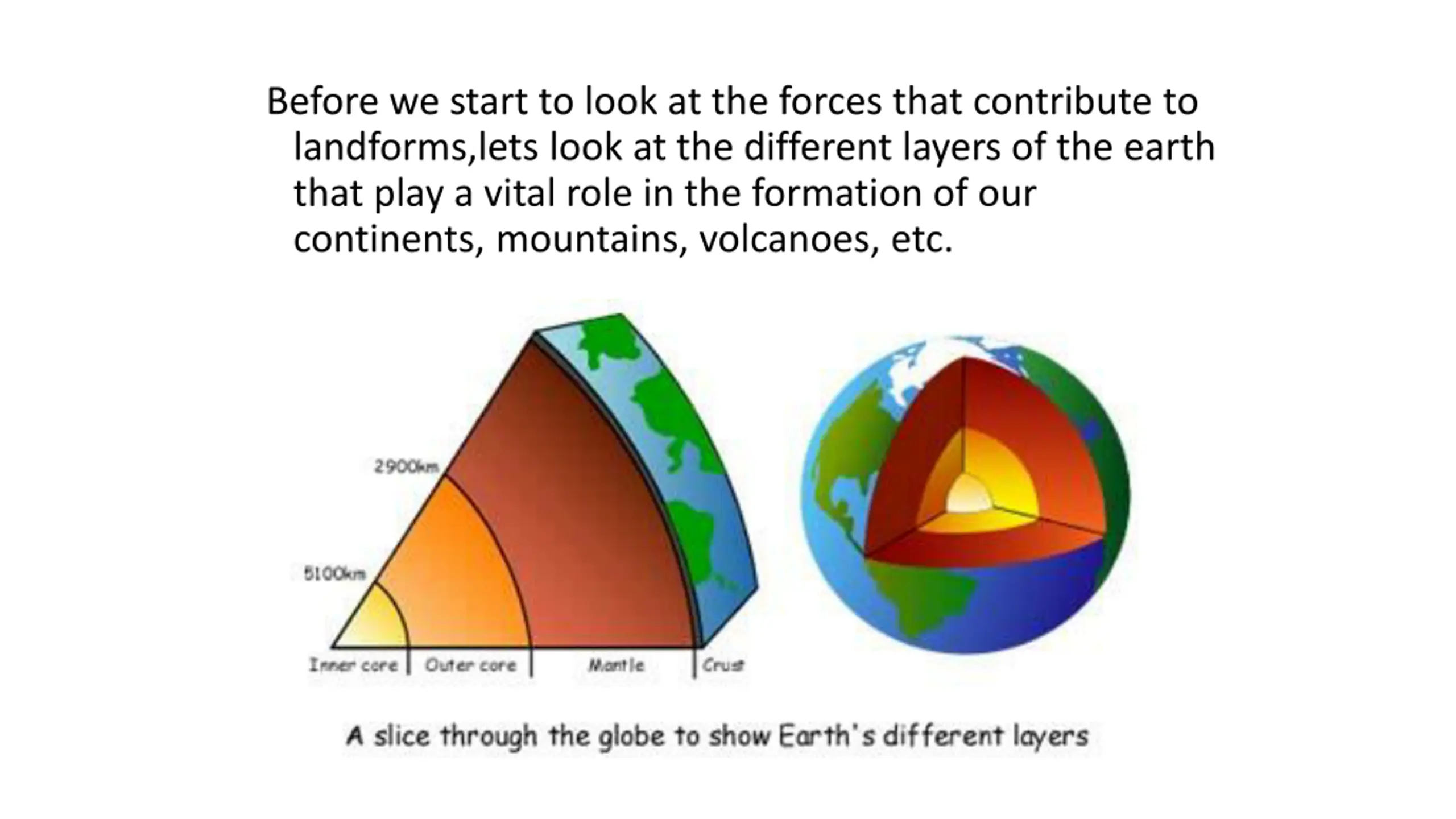 Before we start to look at the forces that contribute to landforms,lets look at the different layers of the earth that play a vital role in the formation of our continents, mountains, volcanoes, etc.

2900km

5100km

Inner core

Outer core

Mantle

Crust

A slice through the globe to show Earth's different layers